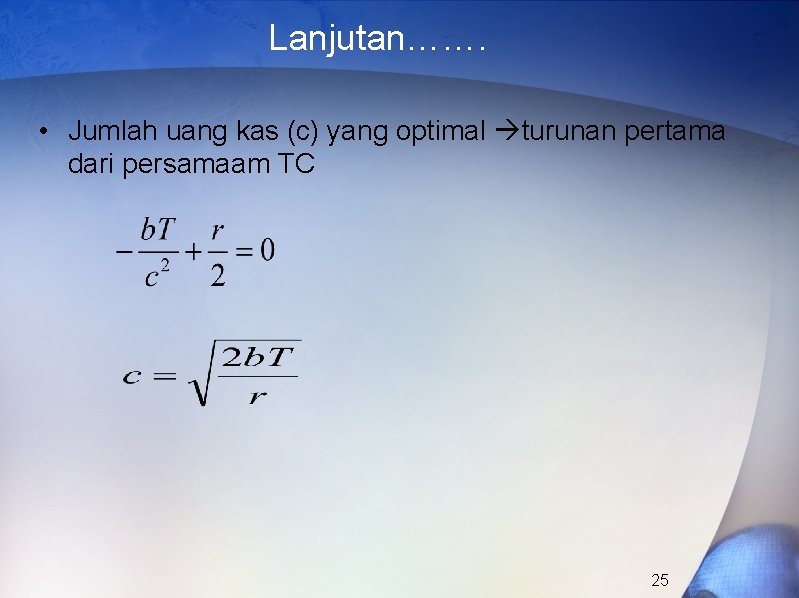 Lanjutan…….

• Jumlah uang kas (c) yang optimal →turunan pertama dari persamaam TC

$-\frac{bT}{c^2}+\frac{r}{2}=0$

$c=\sqrt{\frac{2bT}{r}}$

25